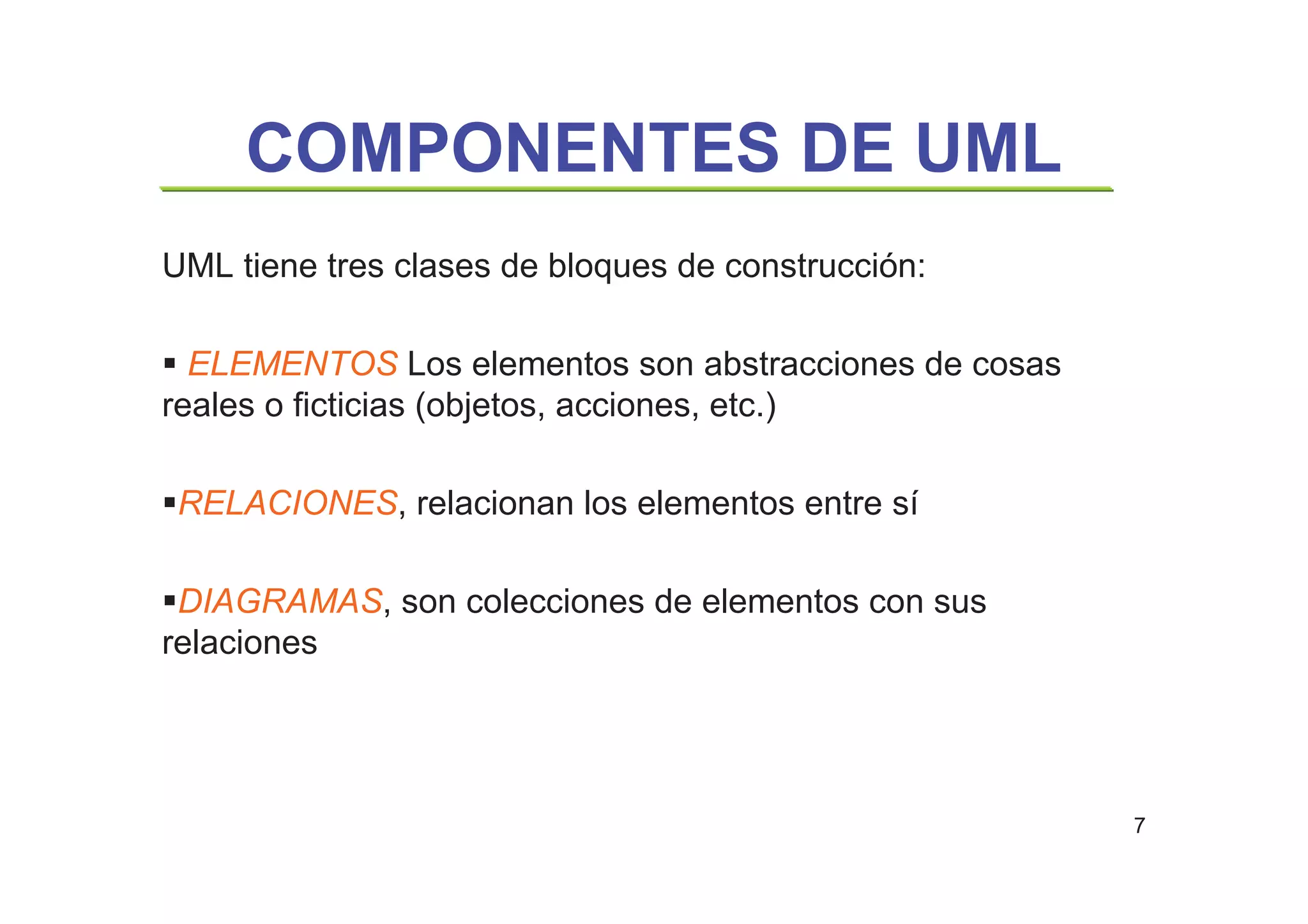 COMPONENTES DE UML

UML tiene tres clases de bloques de construcción:

▪ ELEMENTOS Los elementos son abstracciones de cosas reales o ficticias (objetos, acciones, etc.)

▪RELACIONES, relacionan los elementos entre sí

▪DIAGRAMAS, son colecciones de elementos con sus relaciones

7